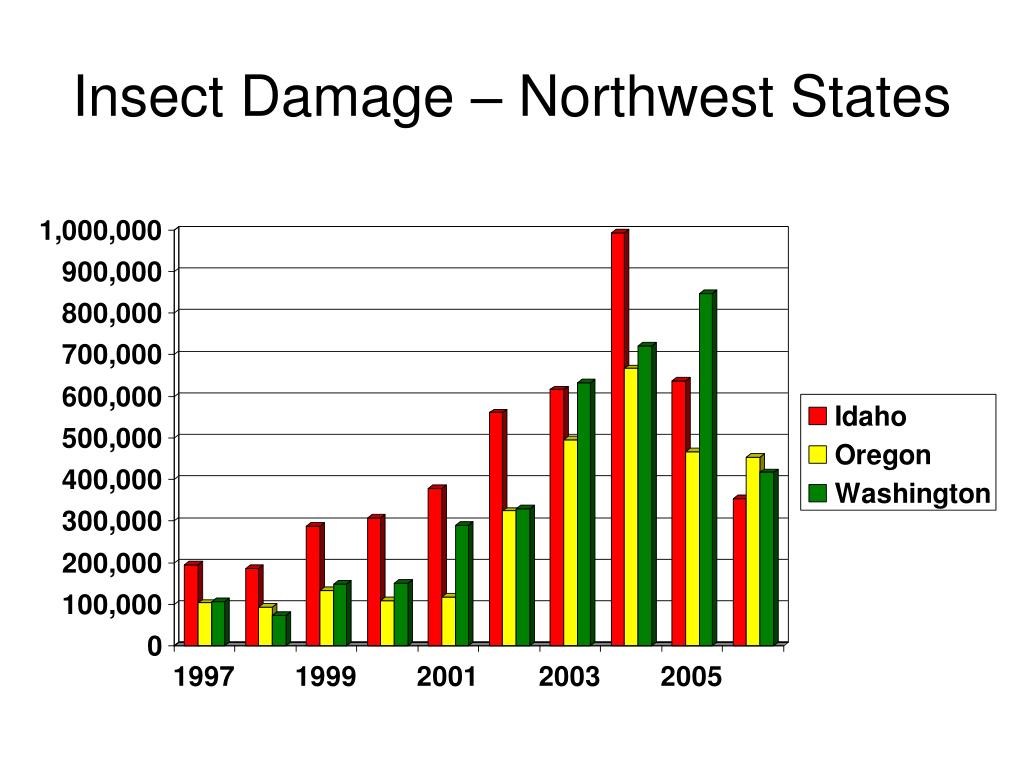 Insect Damage – Northwest States

1,000,000
900,000
800,000
700,000
600,000
500,000
400,000
300,000
200,000
100,000
0

1997
1999
2001
2003
2005

Idaho
Oregon
Washington